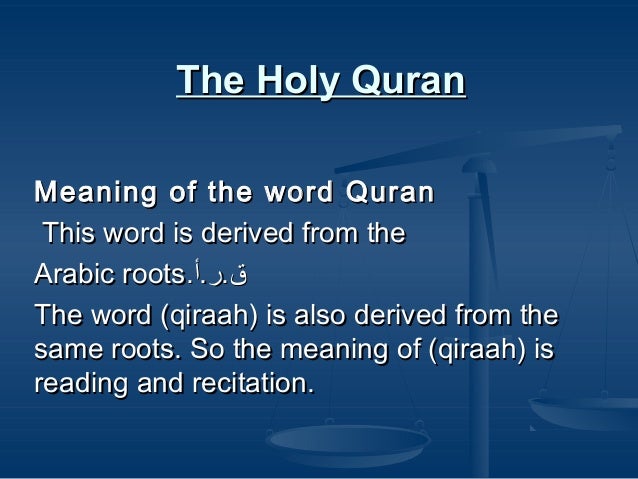 The Holy Quran

Meaning of the word Quran

This word is derived from the Arabic roots.ق.ر.أ

The word (qiraah) is also derived from the same roots. So the meaning of (qiraah) is reading and recitation.